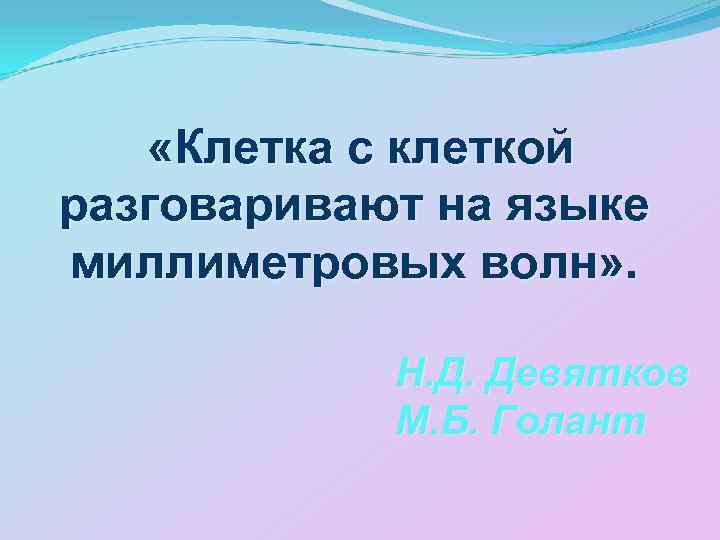 «Клетка с клеткой разговаривают на языке миллиметровых волн».

Н.Д. Девятков
М.Б. Голант